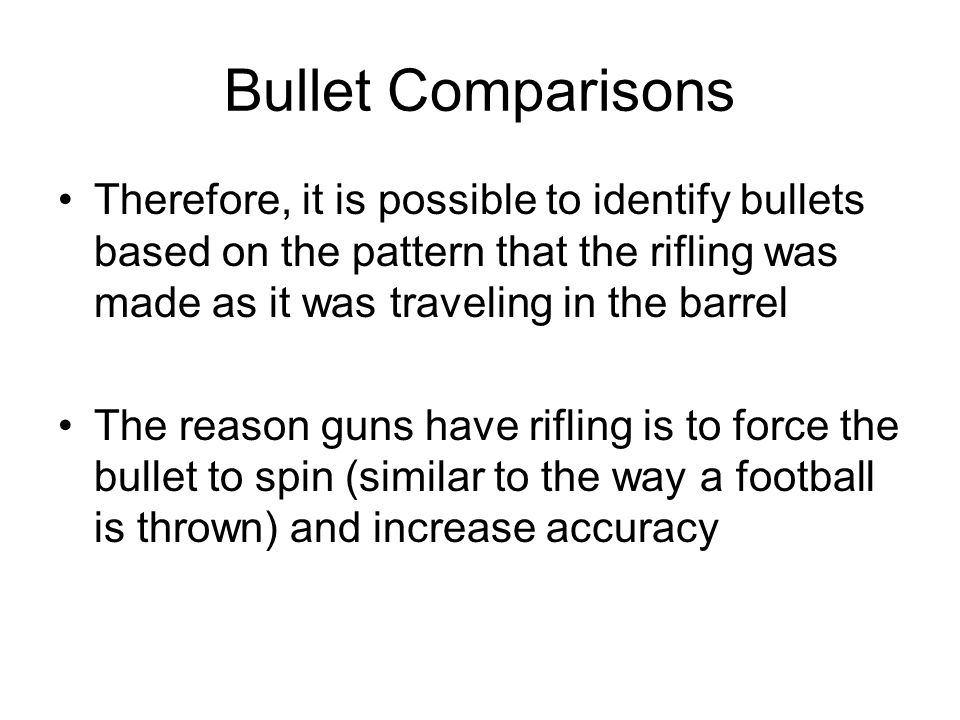 Bullet Comparisons

• Therefore, it is possible to identify bullets based on the pattern that the rifling was made as it was traveling in the barrel

• The reason guns have rifling is to force the bullet to spin (similar to the way a football is thrown) and increase accuracy